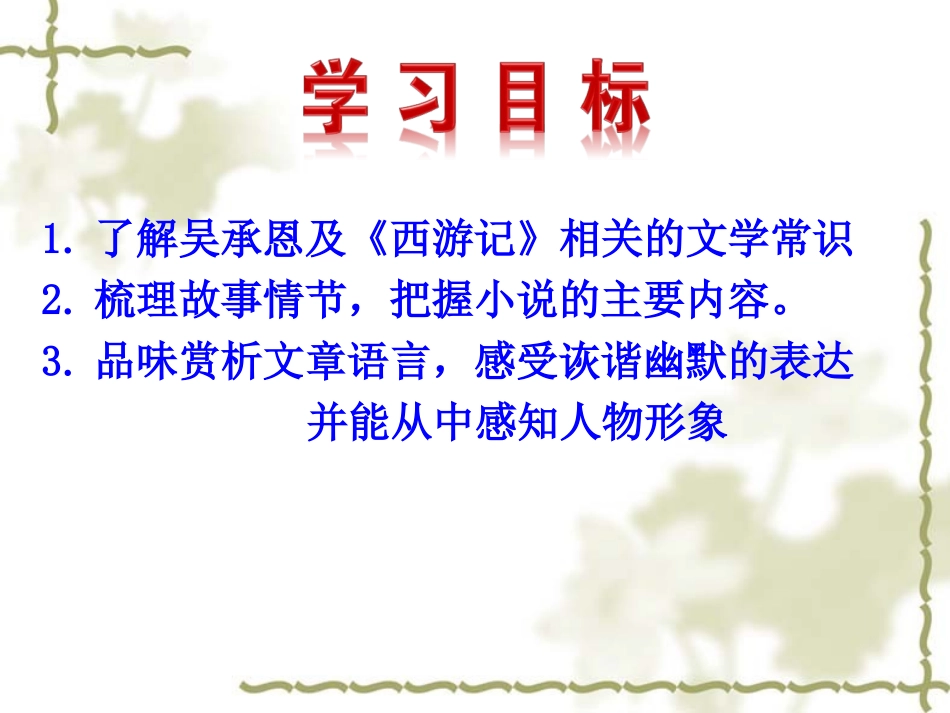 学习目标

1. 了解吴承恩及《西游记》相关的文学常识
2. 梳理故事情节，把握小说的主要内容。
3. 品味赏析文章语言，感受诙谐幽默的表达并能从中感知人物形象